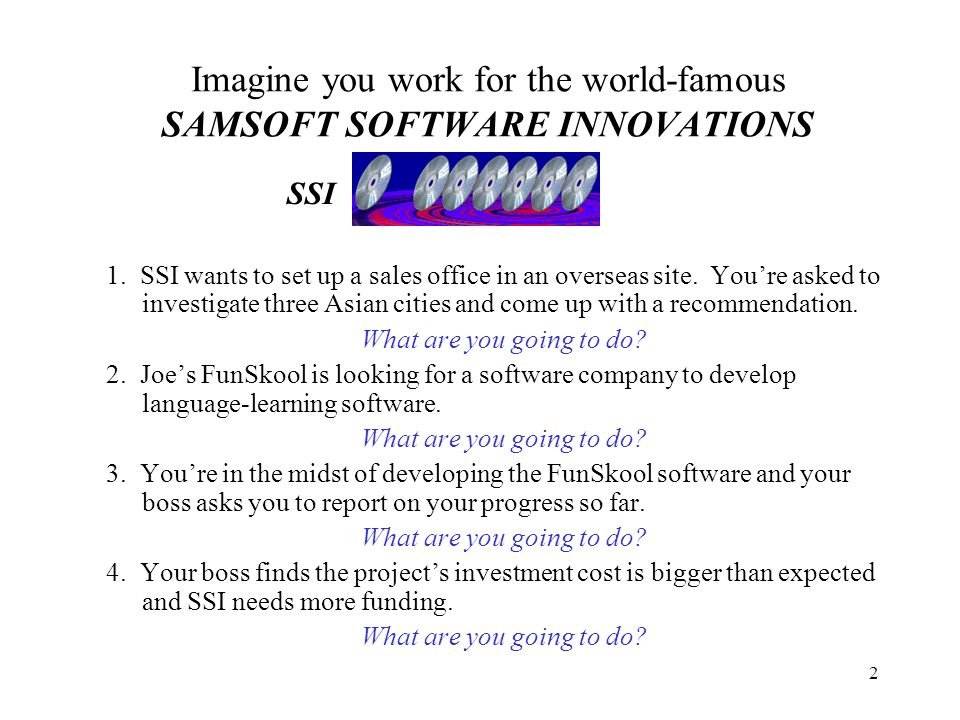 Imagine you work for the world-famous
SAMSOFT SOFTWARE INNOVATIONS

SSI

1. SSI wants to set up a sales office in an overseas site. You’re asked to investigate three Asian cities and come up with a recommendation.

What are you going to do?

2. Joe’s FunSkool is looking for a software company to develop language-learning software.

What are you going to do?

3. You’re in the midst of developing the FunSkool software and your boss asks you to report on your progress so far.

What are you going to do?

4. Your boss finds the project’s investment cost is bigger than expected and SSI needs more funding.

What are you going to do?

2